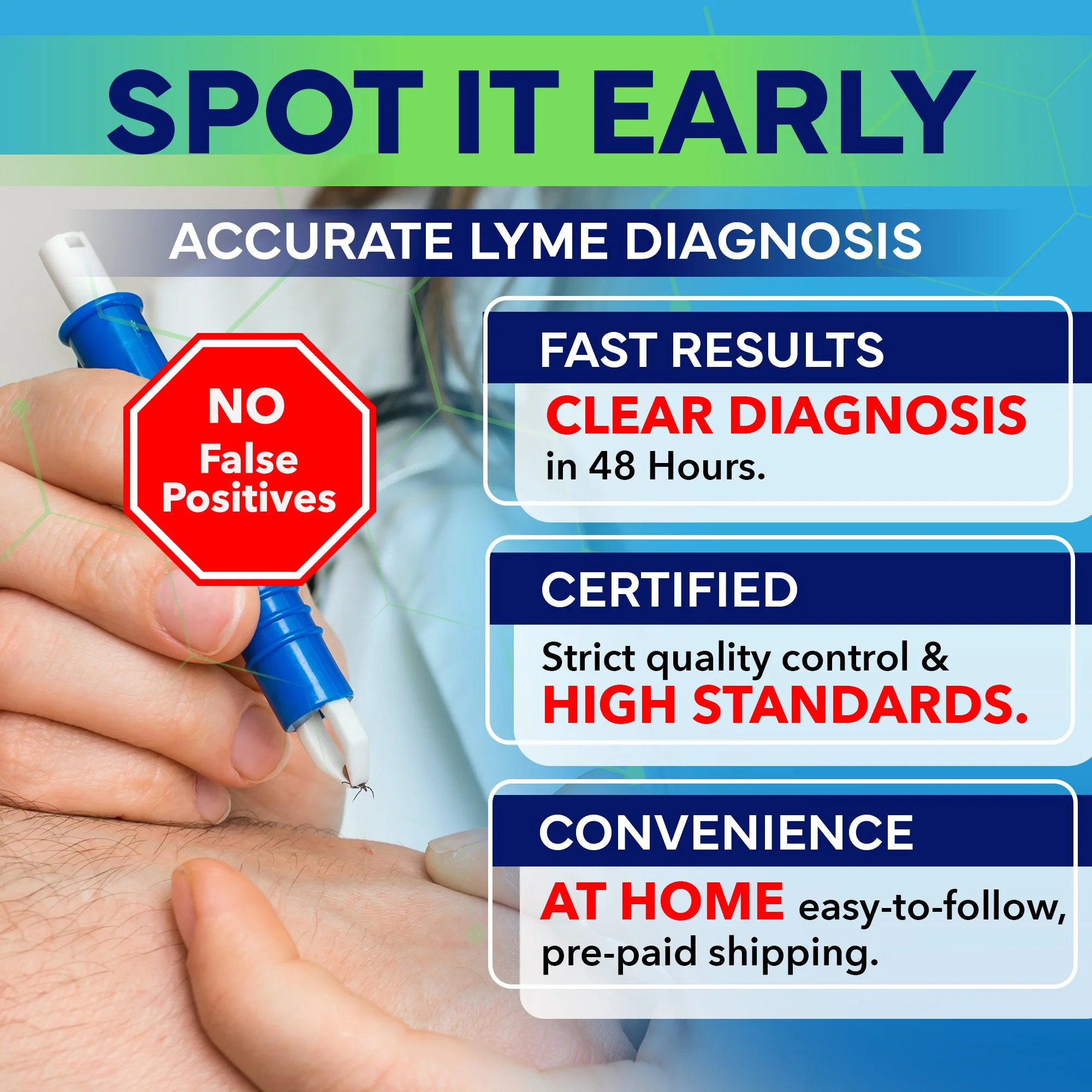 SPOT IT EARLY

ACCURATE LYME DIAGNOSIS

NO False Positives

FAST RESULTS

CLEAR DIAGNOSIS in 48 Hours.

CERTIFIED

Strict quality control & HIGH STANDARDS.

CONVENIENCE

AT HOME easy-to-follow, pre-paid shipping.